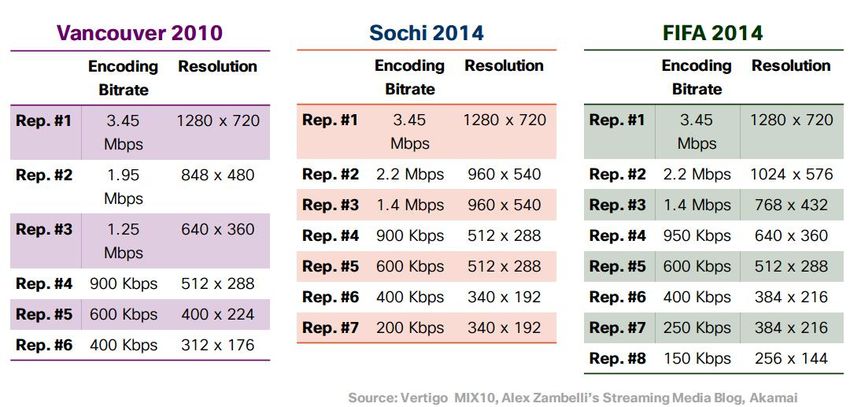 Vancouver 2010

| | Encoding Bitrate | Resolution |
|---|---|---|
| Rep. #1 | 3.45 Mbps | 1280 x 720 |
| Rep. #2 | 1.95 Mbps | 848 x 480 |
| Rep. #3 | 1.25 Mbps | 640 x 360 |
| Rep. #4 | 900 Kbps | 512 x 288 |
| Rep. #5 | 600 Kbps | 400 x 224 |
| Rep. #6 | 400 Kbps | 312 x 176 |

Sochi 2014

| | Encoding Bitrate | Resolution |
|---|---|---|
| Rep. #1 | 3.45 Mbps | 1280 x 720 |
| Rep. #2 | 2.2 Mbps | 960 x 540 |
| Rep. #3 | 1.4 Mbps | 960 x 540 |
| Rep. #4 | 900 Kbps | 512 x 288 |
| Rep. #5 | 600 Kbps | 512 x 288 |
| Rep. #6 | 400 Kbps | 340 x 192 |
| Rep. #7 | 200 Kbps | 340 x 192 |

FIFA 2014

| | Encoding Bitrate | Resolution |
|---|---|---|
| Rep. #1 | 3.45 Mbps | 1280 x 720 |
| Rep. #2 | 2.2 Mbps | 1024 x 576 |
| Rep. #3 | 1.4 Mbps | 768 x 432 |
| Rep. #4 | 950 Kbps | 640 x 360 |
| Rep. #5 | 600 Kbps | 512 x 288 |
| Rep. #6 | 400 Kbps | 384 x 216 |
| Rep. #7 | 250 Kbps | 384 x 216 |
| Rep. #8 | 150 Kbps | 256 x 144 |

Source: Vertigo MIX10, Alex Zambelli's Streaming Media Blog, Akamai